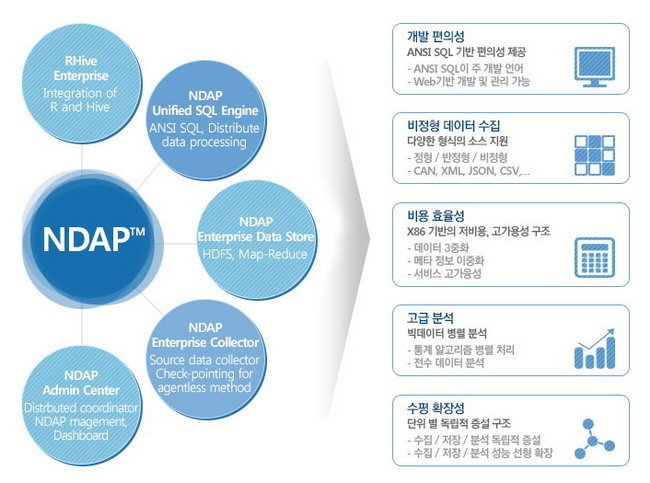 RHive Enterprise
Integration of R and Hive

NDAP Unified SQL Engine
ANSI SQL, Distribute data processing

NDAP™

NDAP Enterprise Data Store
HDFS, Map-Reduce

NDAP Enterprise Collector
Source data collector Check-pointing for agentless method

NDAP Admin Center
Distrbuted coordinator NDAP magement, Dashboard

개발 편의성
ANSI SQL 기반 편의성 제공
- ANSI SQL이 주 개발 언어
- Web기반 개발 및 관리 가능

비정형 데이터 수집
다양한 형식의 소스 지원
- 정형 / 반정형 / 비정형
- CAN, XML, JSON, CSV,...

비용 효율성
X86 기반의 저비용, 고가용성 구조
- 데이터 3중화
- 메타 정보 이중화
- 서비스 고가용성

고급 분석
빅데이터 병렬 분석
- 통계 알고리즘 병렬 처리
- 전수 데이터 분석

수평 확장성
단위 별 독립적 증설 구조
- 수집 / 저장 / 분석 독립적 증설
- 수집 / 저장 / 분석 성능 선형 확장